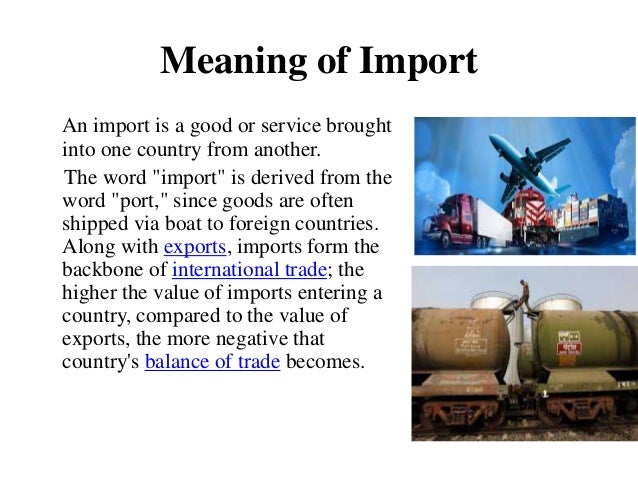 Meaning of Import

An import is a good or service brought into one country from another.

The word "import" is derived from the word "port," since goods are often shipped via boat to foreign countries. Along with exports, imports form the backbone of international trade; the higher the value of imports entering a country, compared to the value of exports, the more negative that country's balance of trade becomes.